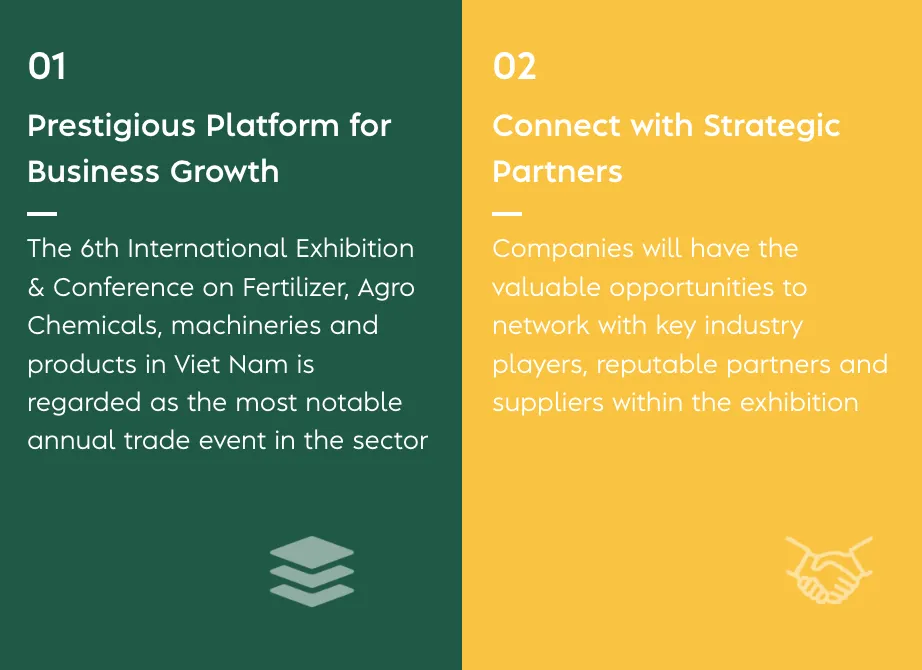 01

Prestigious Platform for Business Growth

The 6th International Exhibition & Conference on Fertilizer, Agro Chemicals, machineries and products in Viet Nam is regarded as the most notable annual trade event in the sector

02

Connect with Strategic Partners

Companies will have the valuable opportunities to network with key industry players, reputable partners and suppliers within the exhibition